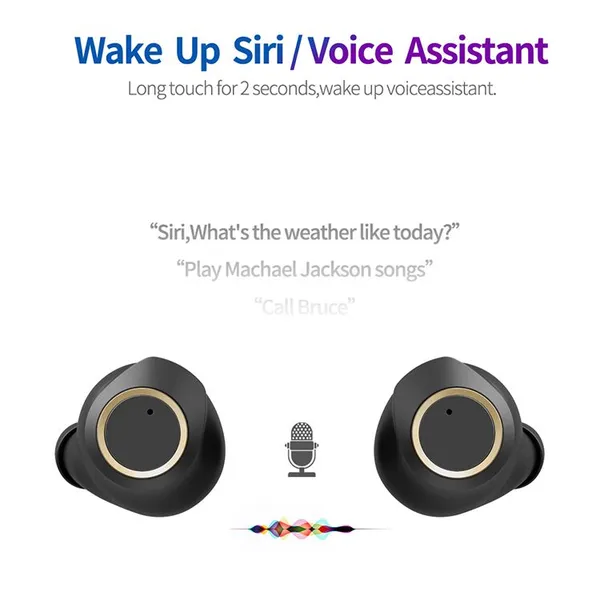 Wake Up Siri / Voice Assistant
Long touch for 2 seconds,wake up voiceassistant.

“Siri,What's the weather like today?”
“Play Machael Jackson songs”
“Call Bruce”